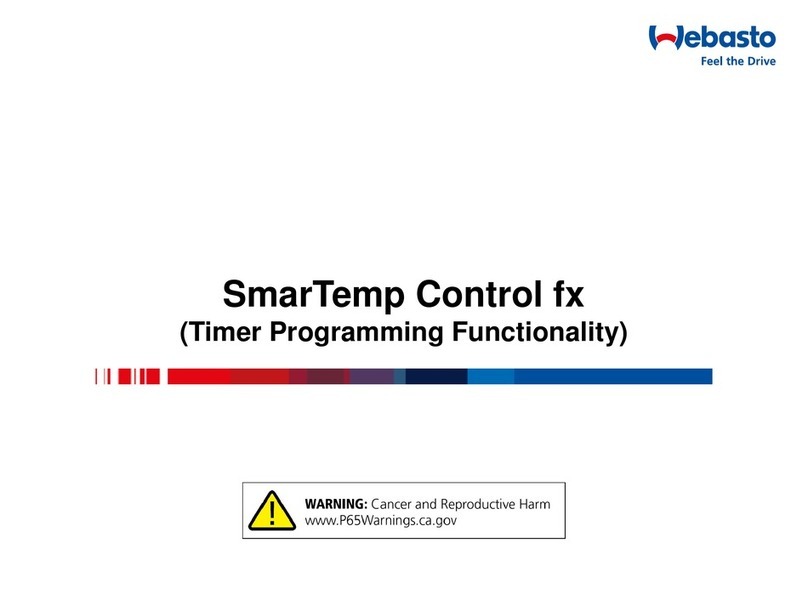 Webasto
Feel the Drive

SmarTemp Control fx
(Timer Programming Functionality)

WARNING: Cancer and Reproductive Harm
www.P65Warnings.ca.gov